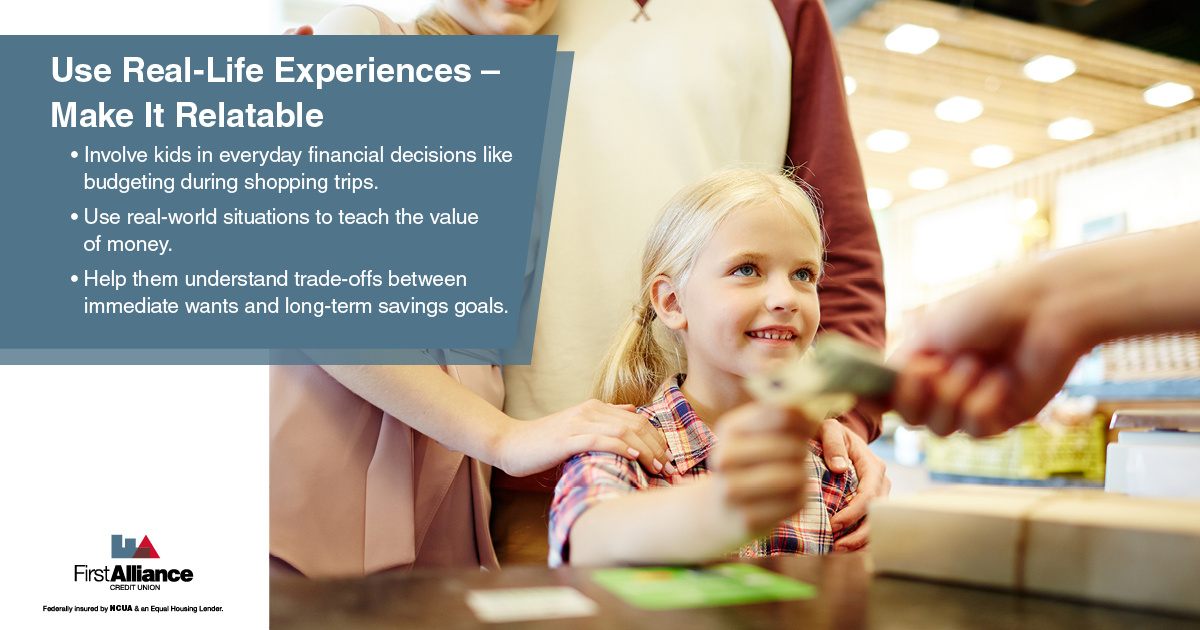 Use Real-Life Experiences – Make It Relatable

• Involve kids in everyday financial decisions like budgeting during shopping trips.

• Use real-world situations to teach the value of money.

• Help them understand trade-offs between immediate wants and long-term savings goals.

FirstAlliance
CREDIT UNION

Federally insured by NCUA & an Equal Housing Lender.